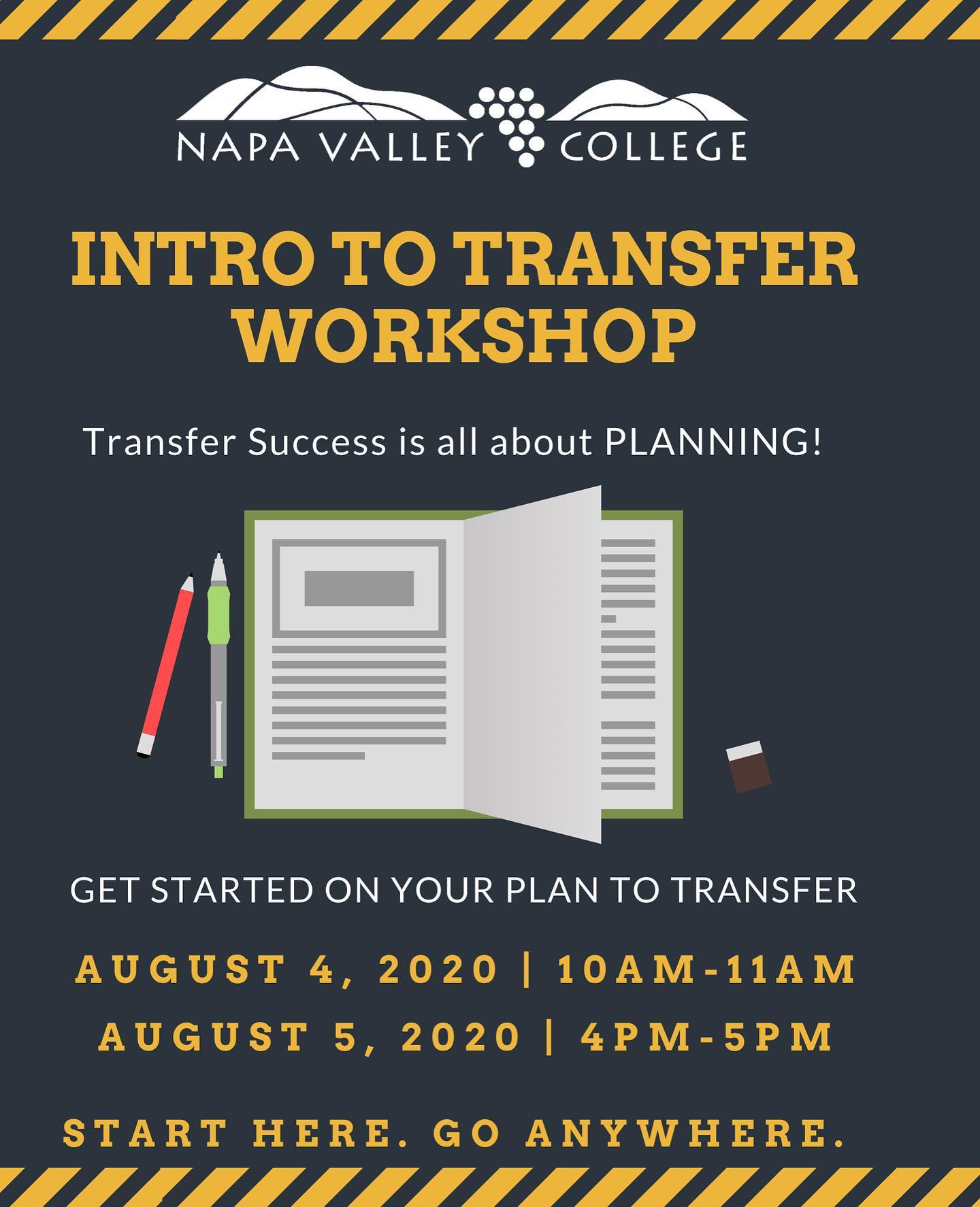 NAPA VALLEY COLLEGE

INTRO TO TRANSFER WORKSHOP

Transfer Success is all about PLANNING!

GET STARTED ON YOUR PLAN TO TRANSFER

AUGUST 4, 2020 | 10AM-11AM

AUGUST 5, 2020 | 4PM-5PM

START HERE. GO ANYWHERE.